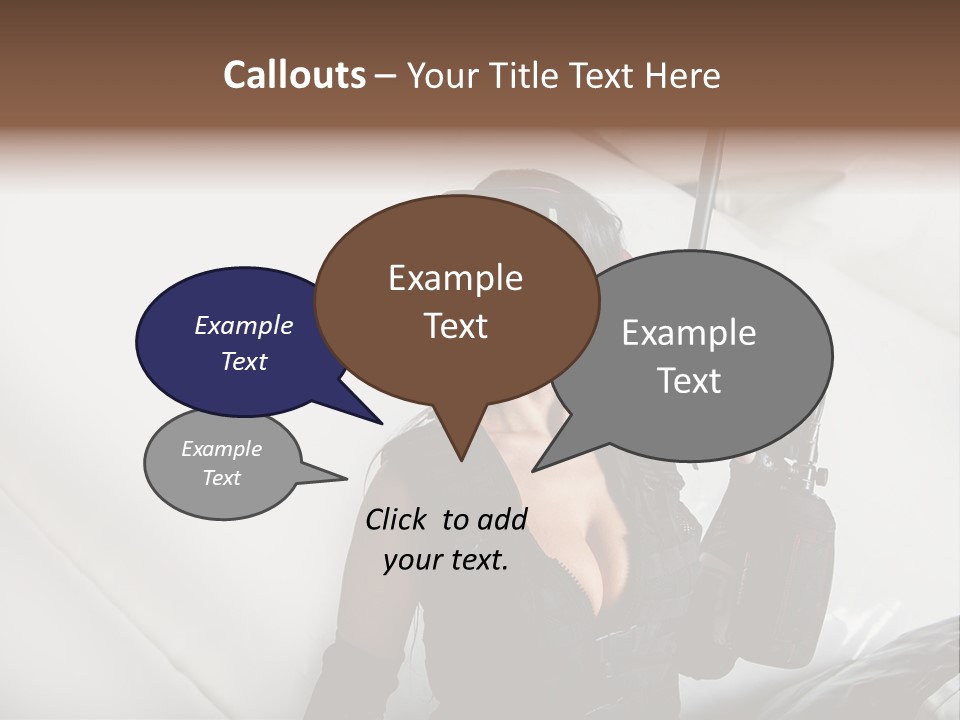 Callouts – Your Title Text Here

Example Text

Example Text

Example Text

Example Text

Click to add your text.